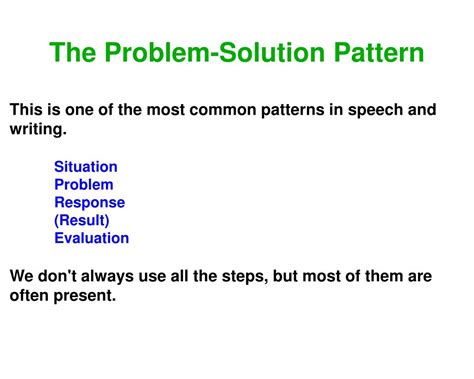 The Problem-Solution Pattern

This is one of the most common patterns in speech and writing.

Situation
Problem
Response
(Result)
Evaluation

We don't always use all the steps, but most of them are often present.